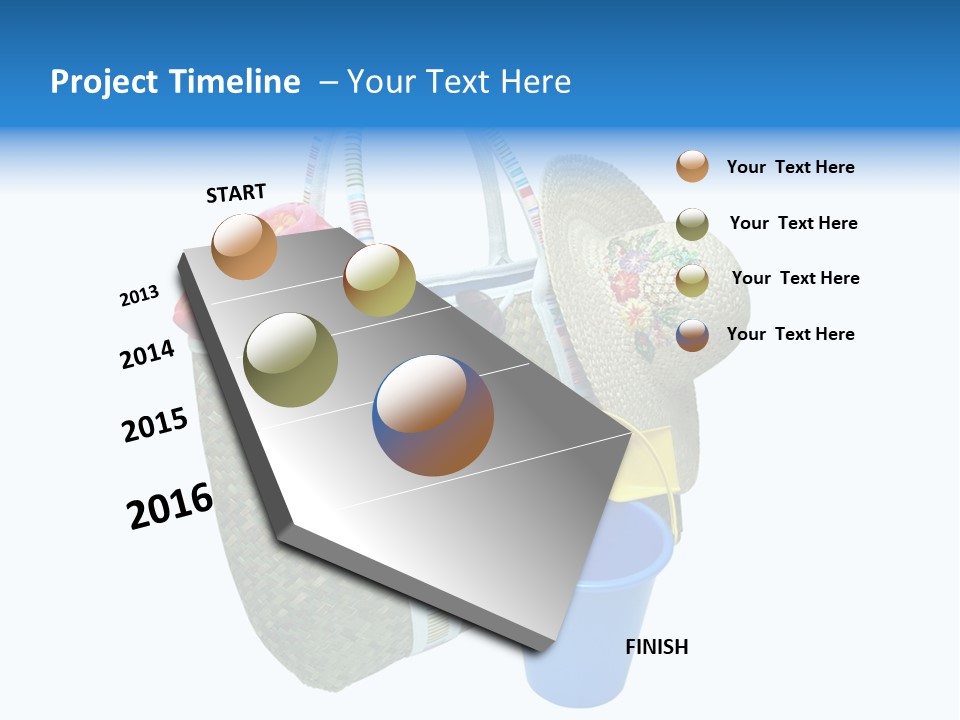 Project Timeline – Your Text Here

START

2013

2014

2015

2016

Your Text Here

Your Text Here

Your Text Here

Your Text Here

FINISH